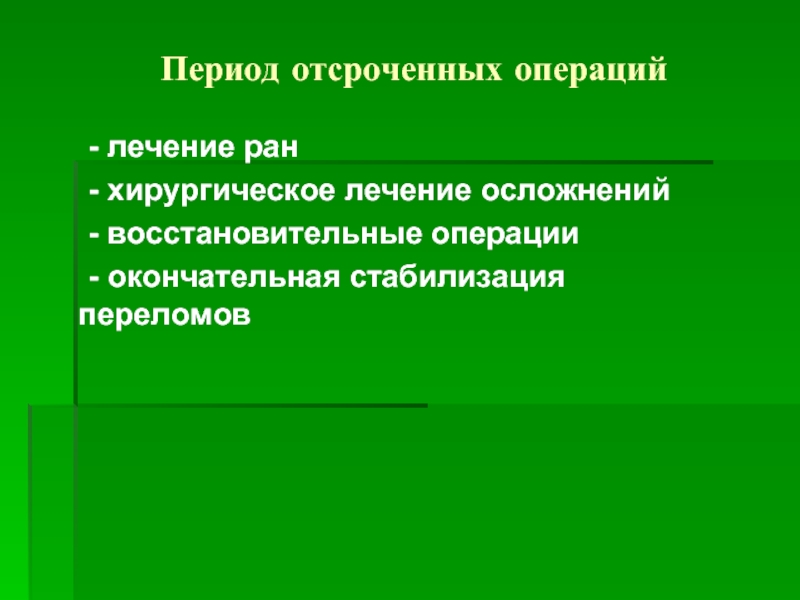 Период отсроченных операций

- лечение ран

- хирургическое лечение осложнений

- восстановительные операции

- окончательная стабилизация переломов